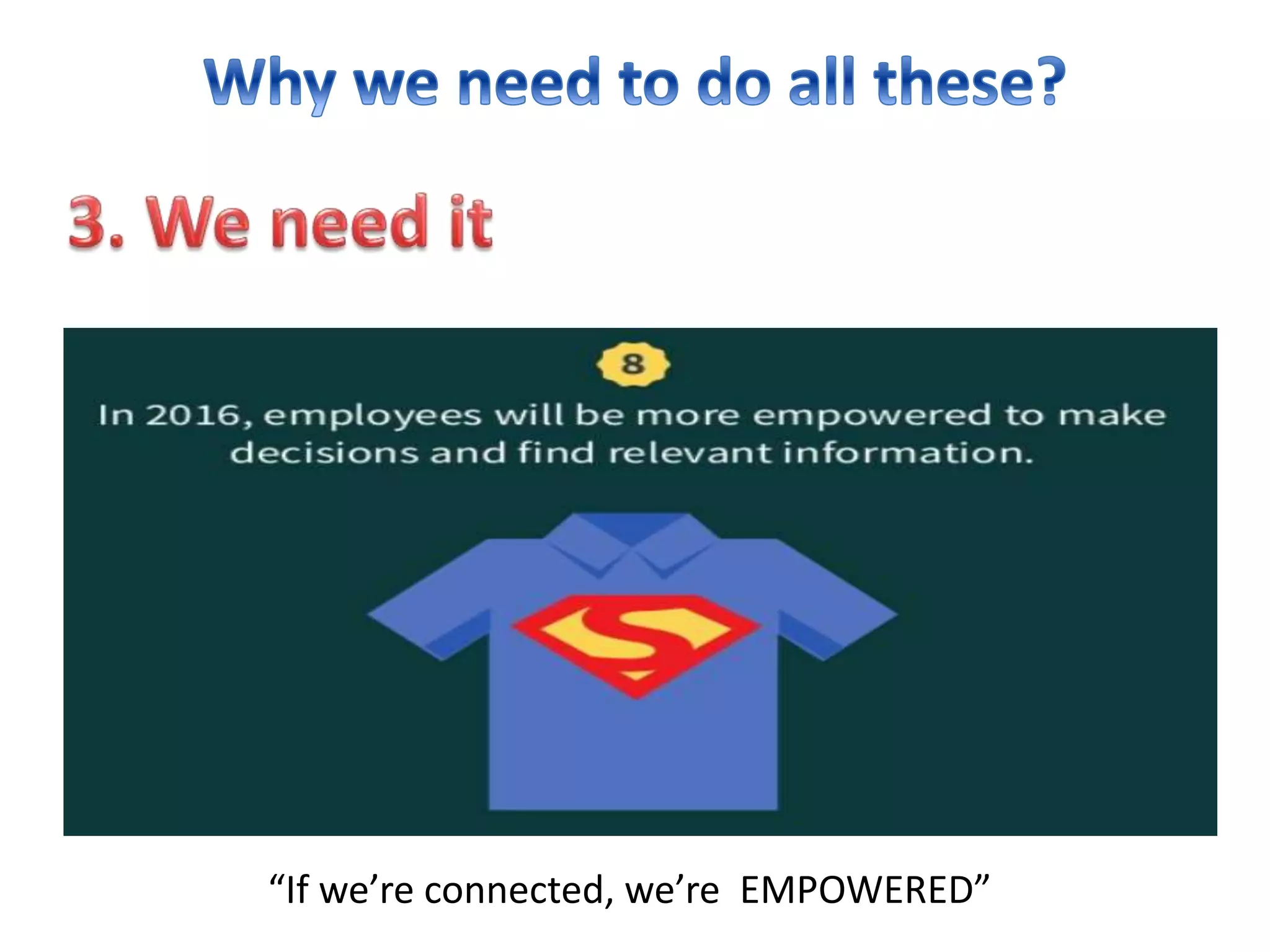 Why we need to do all these?

3. We need it

8

In 2016, employees will be more empowered to make decisions and find relevant information.

S

“If we’re connected, we’re EMPOWERED”